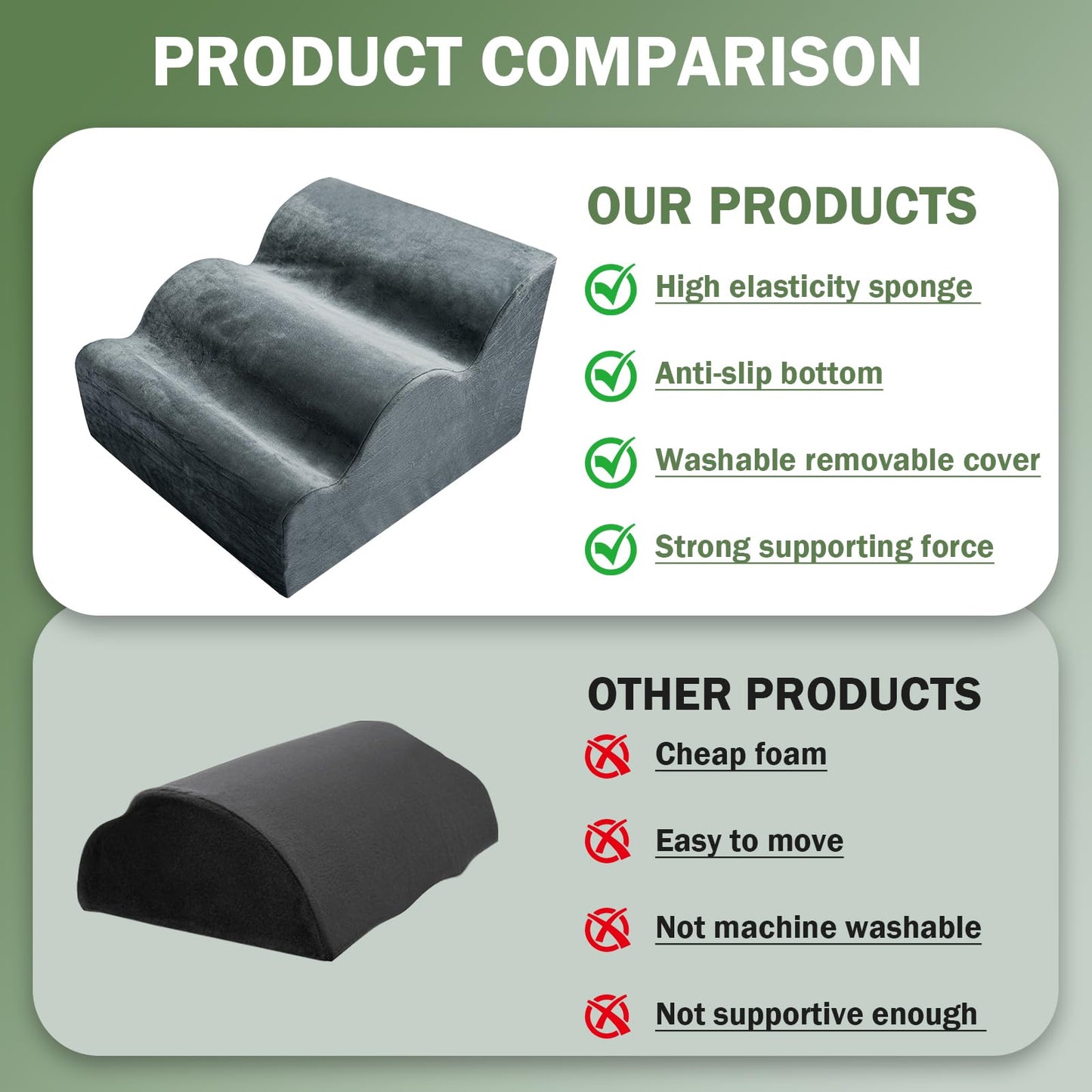 PRODUCT COMPARISON

OUR PRODUCTS

High elasticity sponge

Anti-slip bottom

Washable removable cover

Strong supporting force

OTHER PRODUCTS

Cheap foam

Easy to move

Not machine washable

Not supportive enough